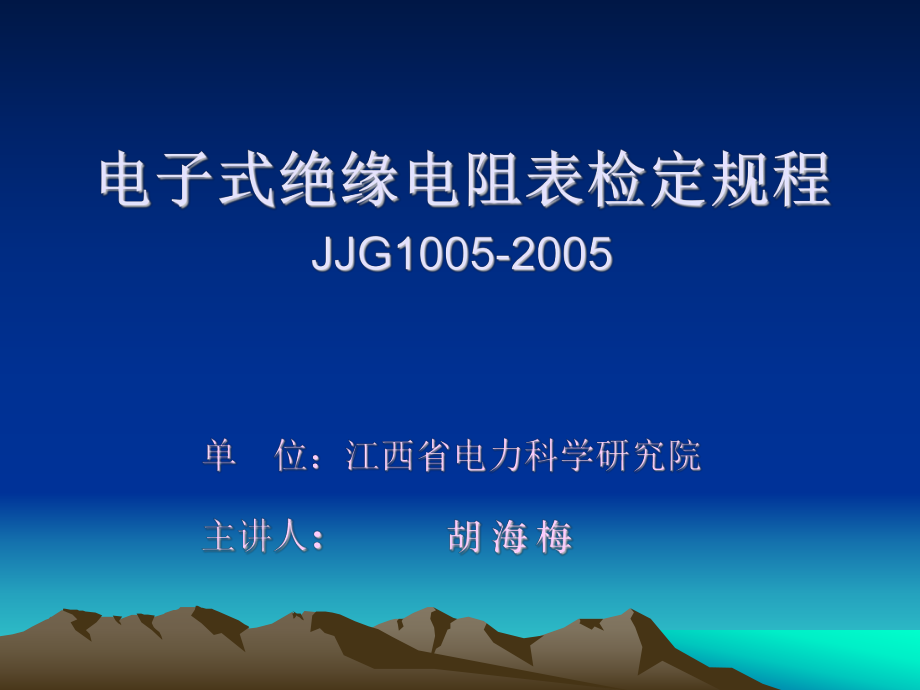 电子式绝缘电阻表检定规程
JJG1005-2005

单　位：江西省电力科学研究院

主讲人：　　　胡 海 梅